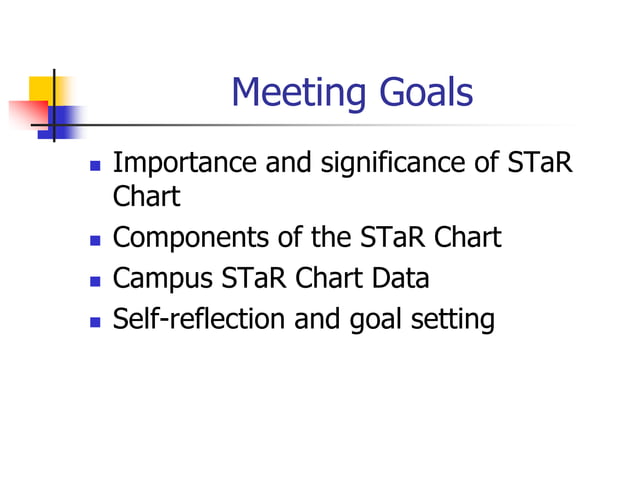 Meeting Goals

- Importance and significance of STaR Chart
- Components of the STaR Chart
- Campus STaR Chart Data
- Self-reflection and goal setting